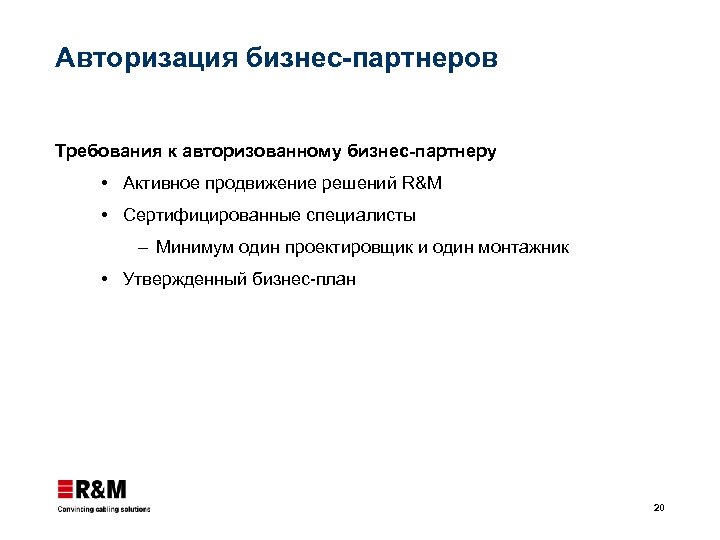 Авторизация бизнес-партнеров

Требования к авторизованному бизнес-партнеру

• Активное продвижение решений R&M

• Сертифицированные специалисты

– Минимум один проектировщик и один монтажник

• Утвержденный бизнес-план

R&M
Convincing cabling solutions

20